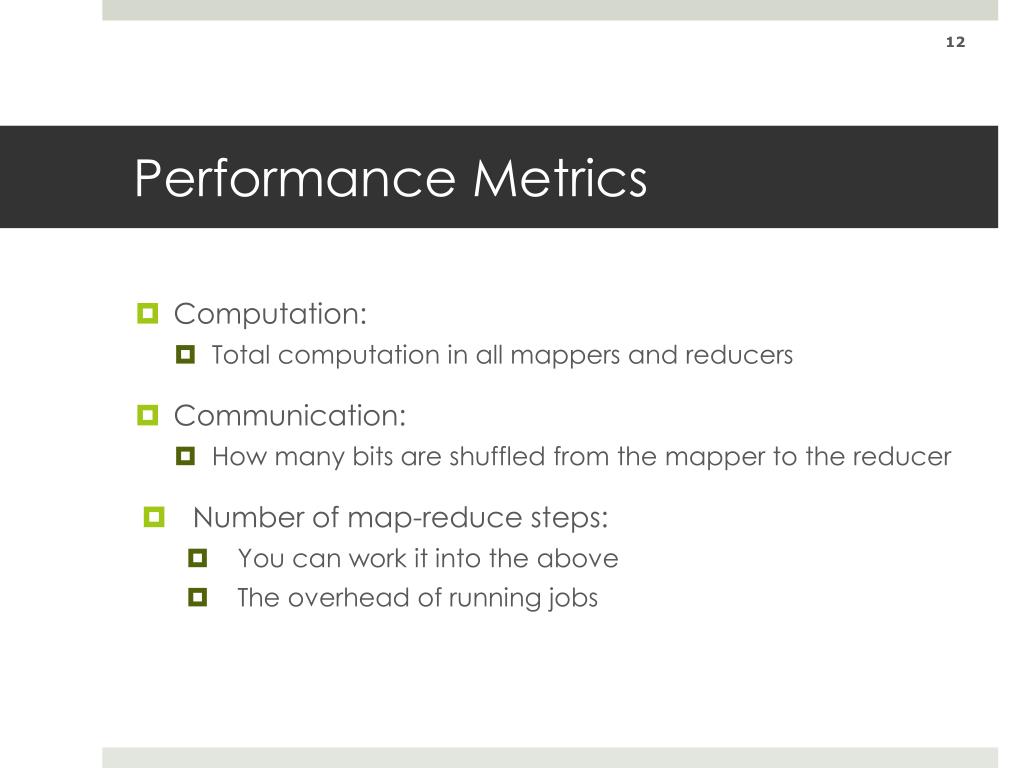 12

Performance Metrics

Computation:

Total computation in all mappers and reducers

Communication:

How many bits are shuffled from the mapper to the reducer

Number of map-reduce steps:

You can work it into the above

The overhead of running jobs